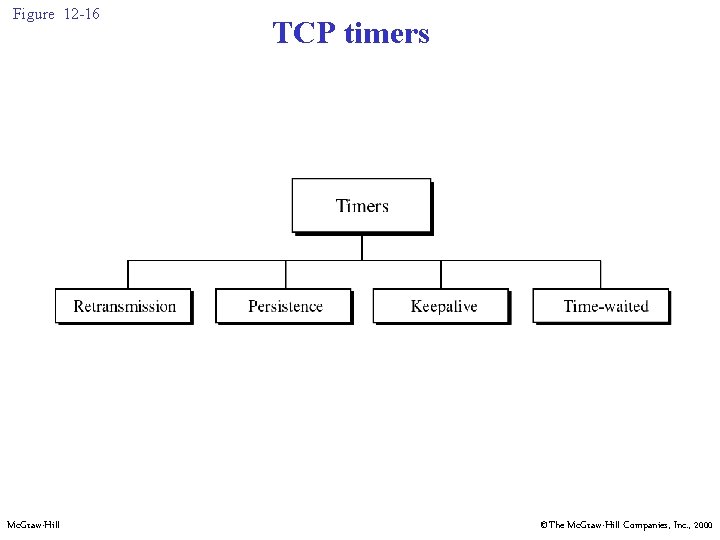 Figure 12-16

TCP timers

Timers

Retransmission

Persistence

Keepalive

Time-waited

McGraw-Hill

©The McGraw-Hill Companies, Inc., 2000